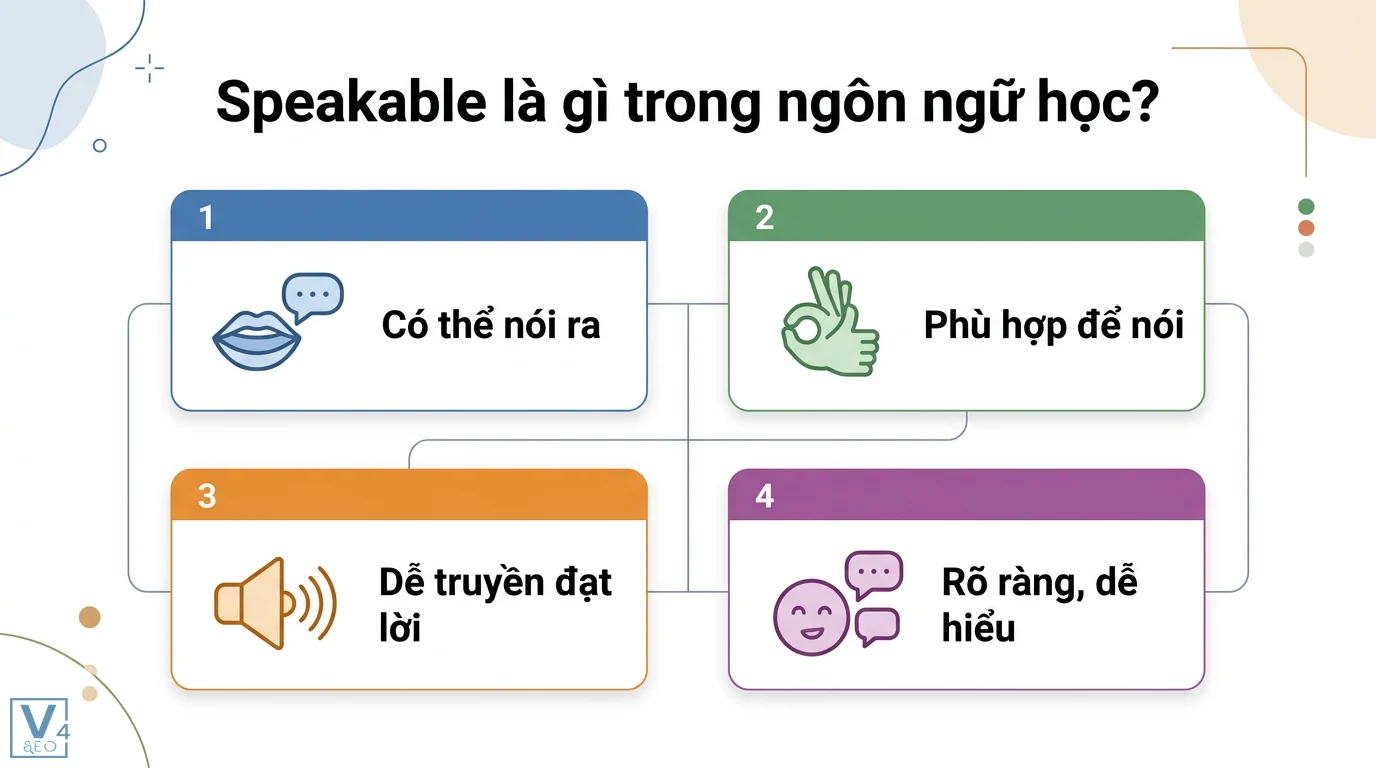 Speakable là gì trong ngôn ngữ học?

1
Có thể nói ra

2
Phù hợp để nói

3
Dễ truyền đạt lời

4
Rõ ràng, dễ hiểu

V4 SEO